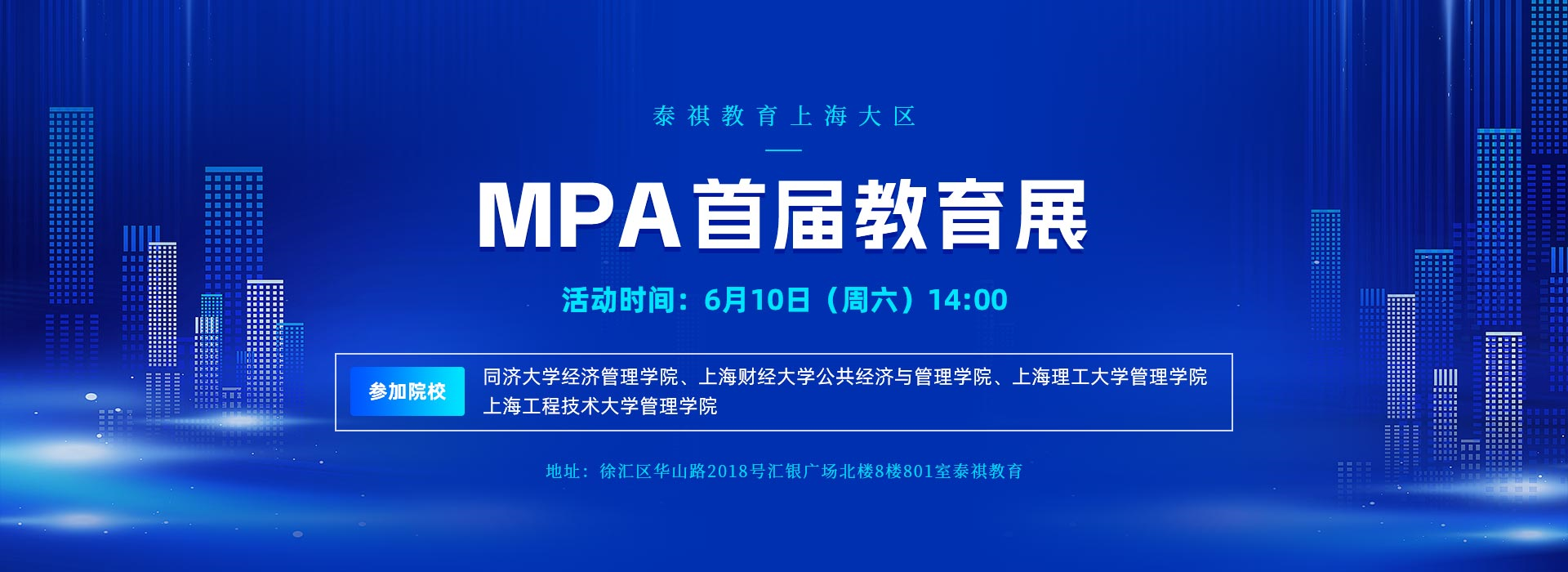 泰祺教育上海大区

MPA首届教育展

活动时间：6月10日（周六）14:00

参加院校

同济大学经济管理学院、上海财经大学公共经济与管理学院、上海理工大学管理学院
上海工程技术大学管理学院

地址：徐汇区华山路2018号汇银广场北楼8楼801室泰祺教育